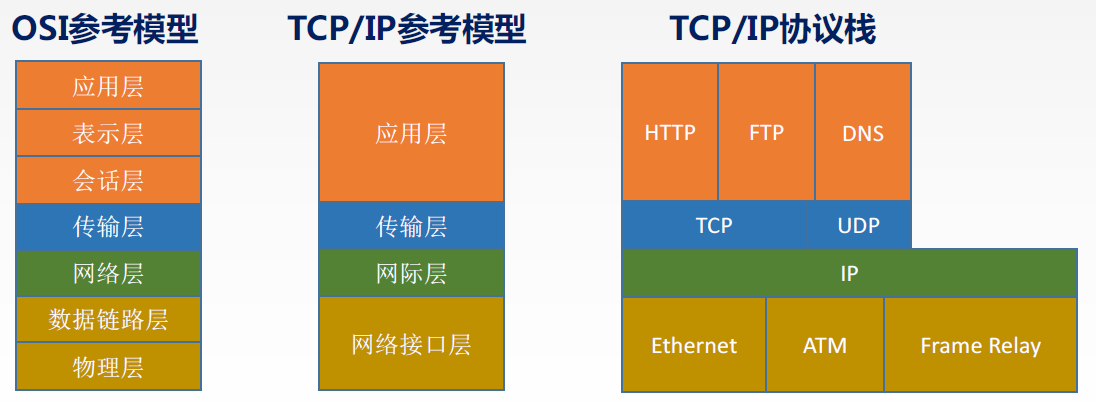 OSI参考模型

应用层
表示层
会话层
传输层
网络层
数据链路层
物理层

TCP/IP参考模型

应用层
传输层
网际层
网络接口层

TCP/IP协议栈

HTTP
FTP
DNS
TCP
UDP
IP
Ethernet
ATM
Frame Relay